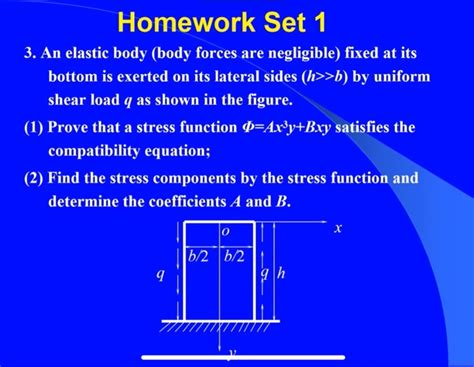 Homework Set 1

3. An elastic body (body forces are negligible) fixed at its bottom is exerted on its lateral sides ($h>>b$) by uniform shear load $q$ as shown in the figure.

(1) Prove that a stress function $\Phi=Ax^3y+Bxy$ satisfies the compatibility equation;

(2) Find the stress components by the stress function and determine the coefficients $A$ and $B$.

$o$
$x$
$b/2$ $b/2$
$q$
$q$ $h$
$y$